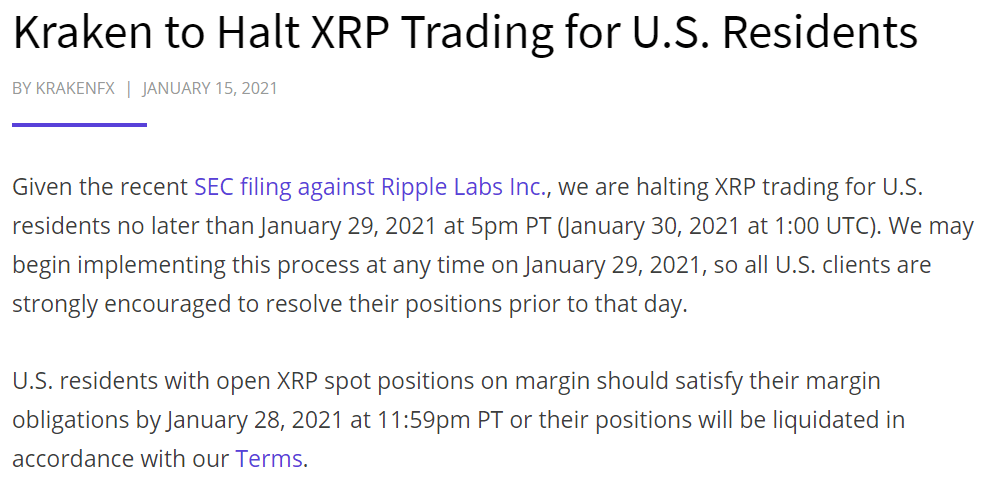 Kraken to Halt XRP Trading for U.S. Residents

BY KRAKENFX | JANUARY 15, 2021

Given the recent SEC filing against Ripple Labs Inc., we are halting XRP trading for U.S. residents no later than January 29, 2021 at 5pm PT (January 30, 2021 at 1:00 UTC). We may begin implementing this process at any time on January 29, 2021, so all U.S. clients are strongly encouraged to resolve their positions prior to that day.

U.S. residents with open XRP spot positions on margin should satisfy their margin obligations by January 28, 2021 at 11:59pm PT or their positions will be liquidated in accordance with our Terms.